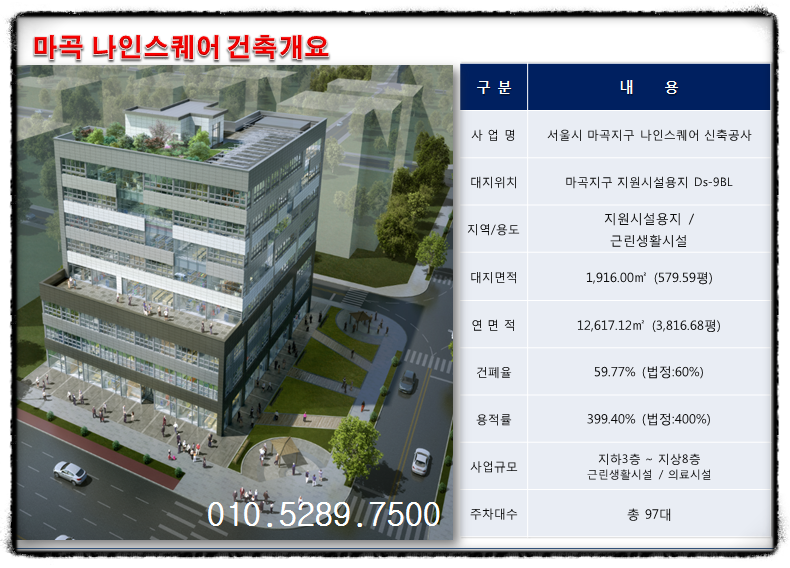 마곡 나인스퀘어 건축개요

010.5289.7500

| 구 분 | 내 용 |
|---|---|
| 사 업 명 | 서울시 마곡지구 나인스퀘어 신축공사 |
| 대지위치 | 마곡지구 지원시설용지 Ds-9BL |
| 지역/용도 | 지원시설용지 / 근린생활시설 |
| 대지면적 | 1,916.00㎡ (579.59평) |
| 연 면 적 | 12,617.12㎡ (3,816.68평) |
| 건폐율 | 59.77% (법정:60%) |
| 용적률 | 399.40% (법정:400%) |
| 사업규모 | 지하3층 ~ 지상8층 근린생활시설 / 의료시설 |
| 주차대수 | 총 97대 |